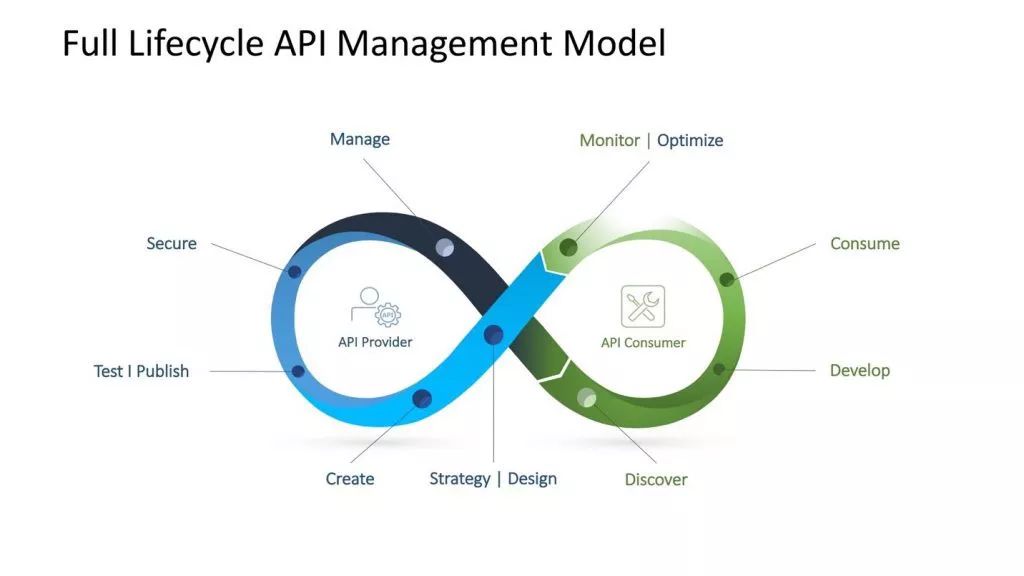 Full Lifecycle API Management Model

Manage

Monitor | Optimize

Secure

Consume

API

API Provider

API Consumer

Test I Publish

Develop

Create

Strategy | Design

Discover